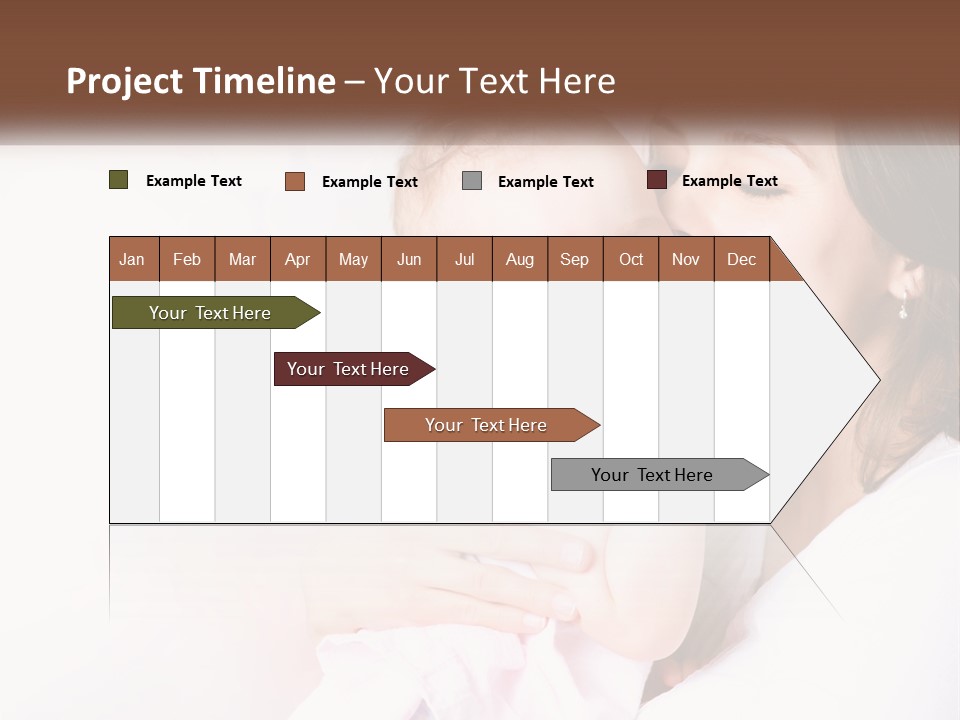 Project Timeline – Your Text Here

Example Text
Example Text
Example Text
Example Text

| Jan | Feb | Mar | Apr | May | Jun | Jul | Aug | Sep | Oct | Nov | Dec |
|---|---|---|---|---|---|---|---|---|---|---|---|

Your Text Here

Your Text Here

Your Text Here

Your Text Here